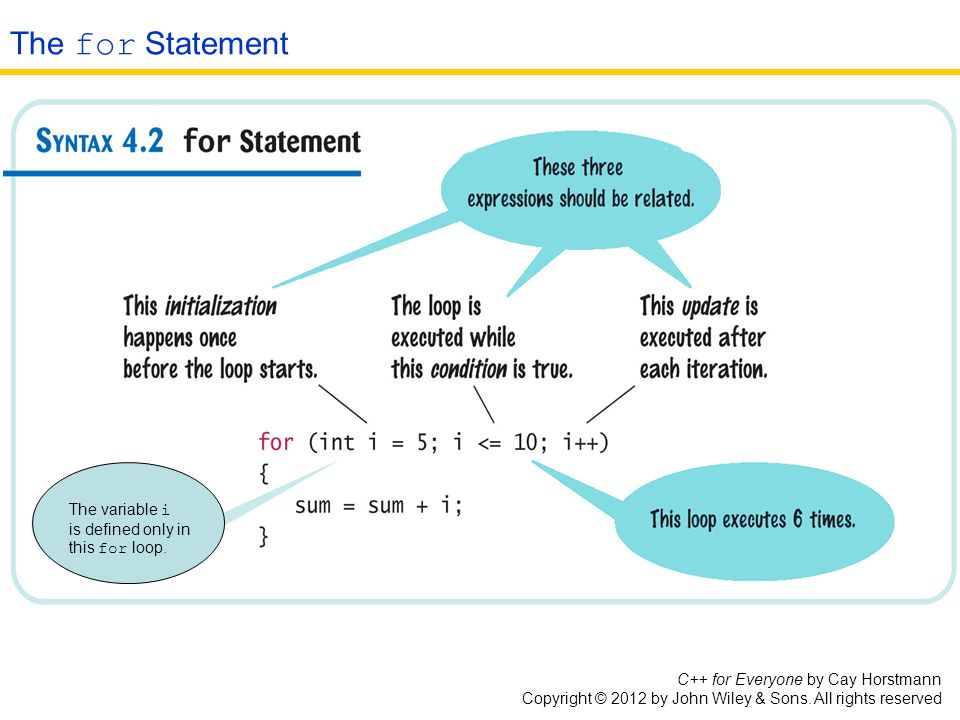 The for Statement

SYNTAX 4.2 for Statement

These three expressions should be related.

This initialization happens once before the loop starts.

The loop is executed while this condition is true.

This update is executed after each iteration.

for (int i = 5; i <= 10; i++)
{
sum = sum + i;
}

The variable i is defined only in this for loop.

This loop executes 6 times.

C++ for Everyone by Cay Horstmann
Copyright © 2012 by John Wiley & Sons. All rights reserved